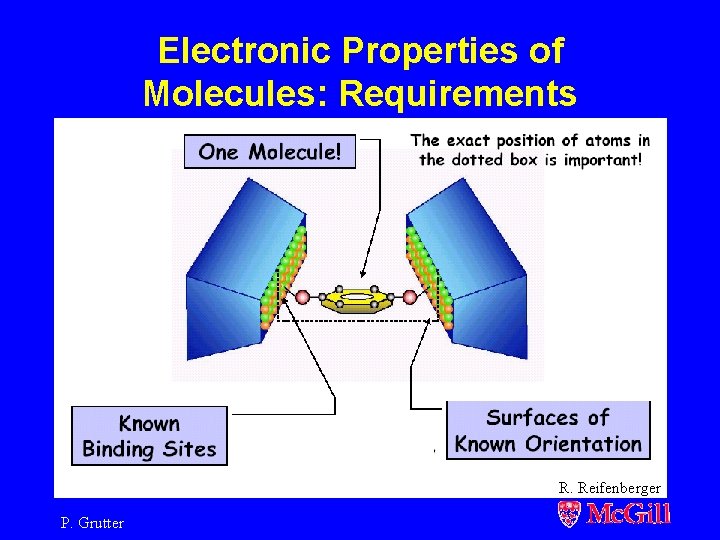 Electronic Properties of Molecules: Requirements

One Molecule!

The exact position of atoms in the dotted box is important!

Known Binding Sites

Surfaces of Known Orientation

R. Reifenberger

P. Grutter

McGill